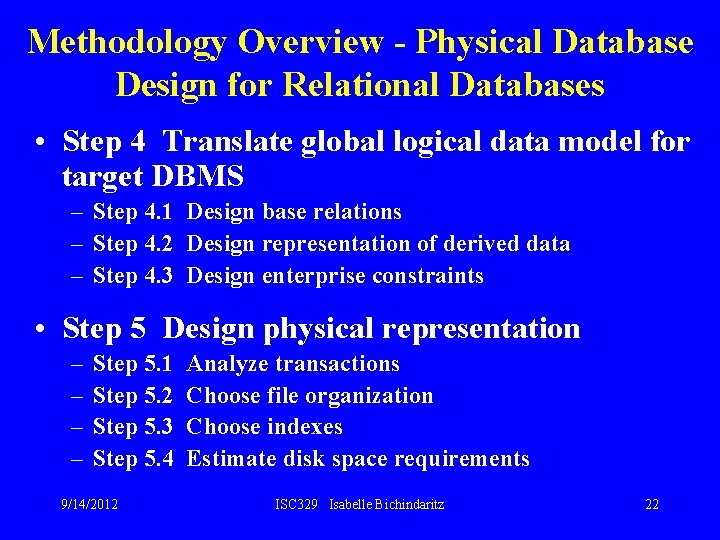 Methodology Overview - Physical Database Design for Relational Databases

• Step 4 Translate global logical data model for target DBMS
– Step 4.1 Design base relations
– Step 4.2 Design representation of derived data
– Step 4.3 Design enterprise constraints

• Step 5 Design physical representation
– Step 5.1 Analyze transactions
– Step 5.2 Choose file organization
– Step 5.3 Choose indexes
– Step 5.4 Estimate disk space requirements

9/14/2012 ISC329 Isabelle Bichindaritz 22